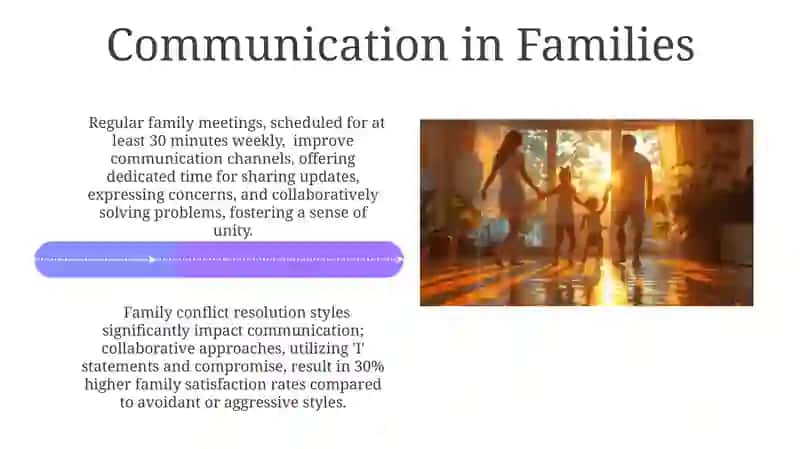 Communication in Families

Regular family meetings, scheduled for at least 30 minutes weekly, improve communication channels, offering dedicated time for sharing updates, expressing concerns, and collaboratively solving problems, fostering a sense of unity.

Family conflict resolution styles significantly impact communication; collaborative approaches, utilizing 'I' statements and compromise, result in 30% higher family satisfaction rates compared to avoidant or aggressive styles.